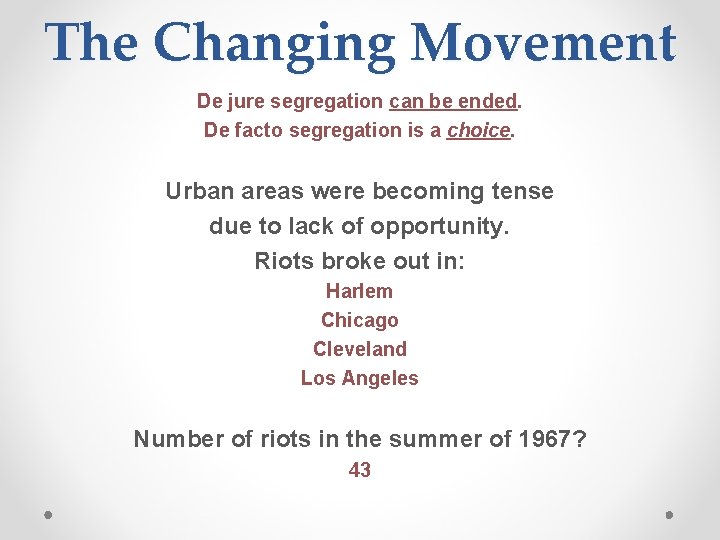 The Changing Movement

De jure segregation can be ended.
De facto segregation is a choice.

Urban areas were becoming tense due to lack of opportunity.
Riots broke out in:
Harlem
Chicago
Cleveland
Los Angeles

Number of riots in the summer of 1967?
43